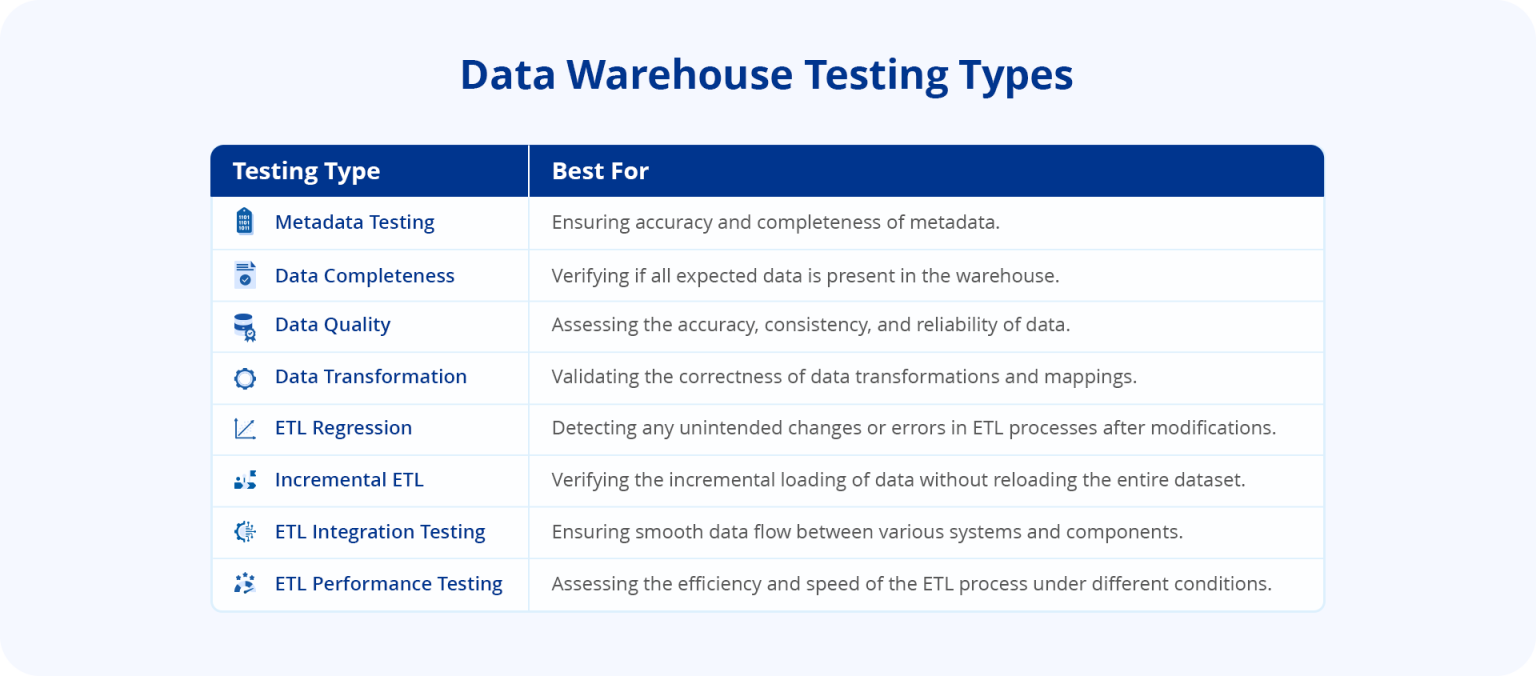 Data Warehouse Testing Types

| Testing Type | Best For |
|---|---|
| Metadata Testing | Ensuring accuracy and completeness of metadata. |
| Data Completeness | Verifying if all expected data is present in the warehouse. |
| Data Quality | Assessing the accuracy, consistency, and reliability of data. |
| Data Transformation | Validating the correctness of data transformations and mappings. |
| ETL Regression | Detecting any unintended changes or errors in ETL processes after modifications. |
| Incremental ETL | Verifying the incremental loading of data without reloading the entire dataset. |
| ETL Integration Testing | Ensuring smooth data flow between various systems and components. |
| ETL Performance Testing | Assessing the efficiency and speed of the ETL process under different conditions. |